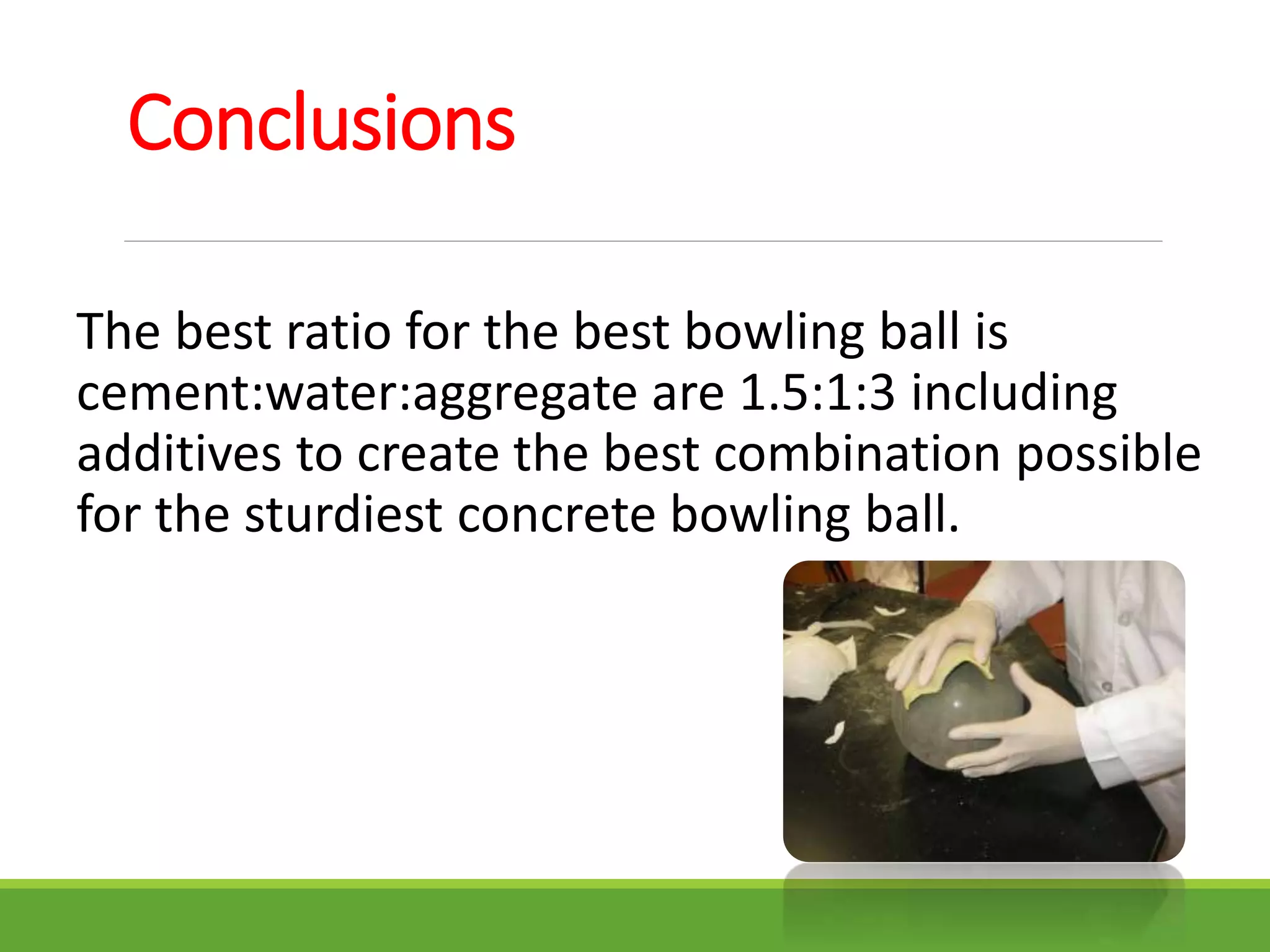 Conclusions

The best ratio for the best bowling ball is cement:water:aggregate are 1.5:1:3 including additives to create the best combination possible for the sturdiest concrete bowling ball.